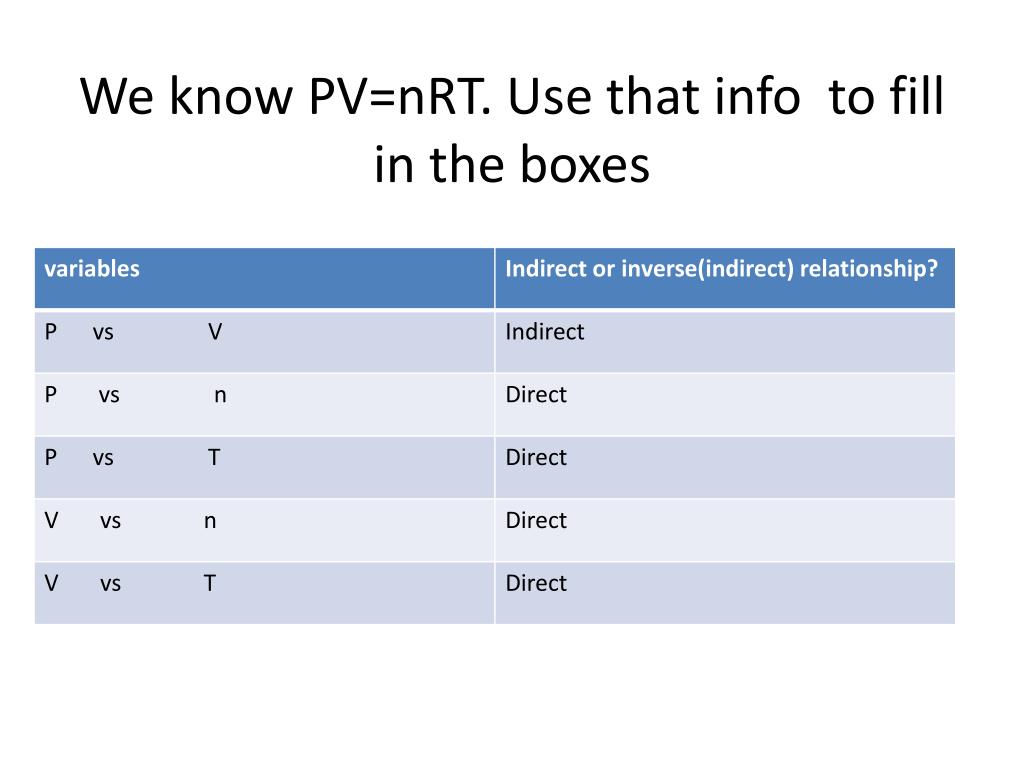 We know PV=nRT. Use that info  to fill in the boxes

| variables | Indirect or inverse(indirect) relationship? |
|---|---|
| P vs V | Indirect |
| P vs n | Direct |
| P vs T | Direct |
| V vs n | Direct |
| V vs T | Direct |